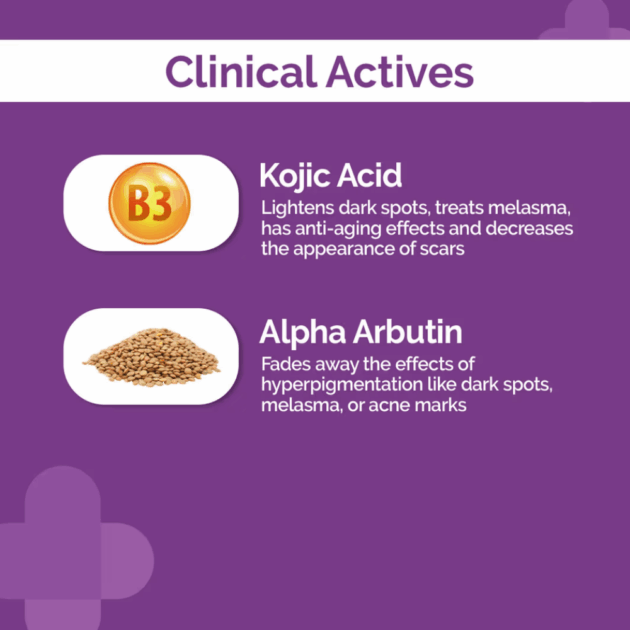 Clinical Actives

B3

Kojic Acid

Lightens dark spots, treats melasma, has anti-aging effects and decreases the appearance of scars

Alpha Arbutin

Fades away the effects of hyperpigmentation like dark spots, melasma, or acne marks